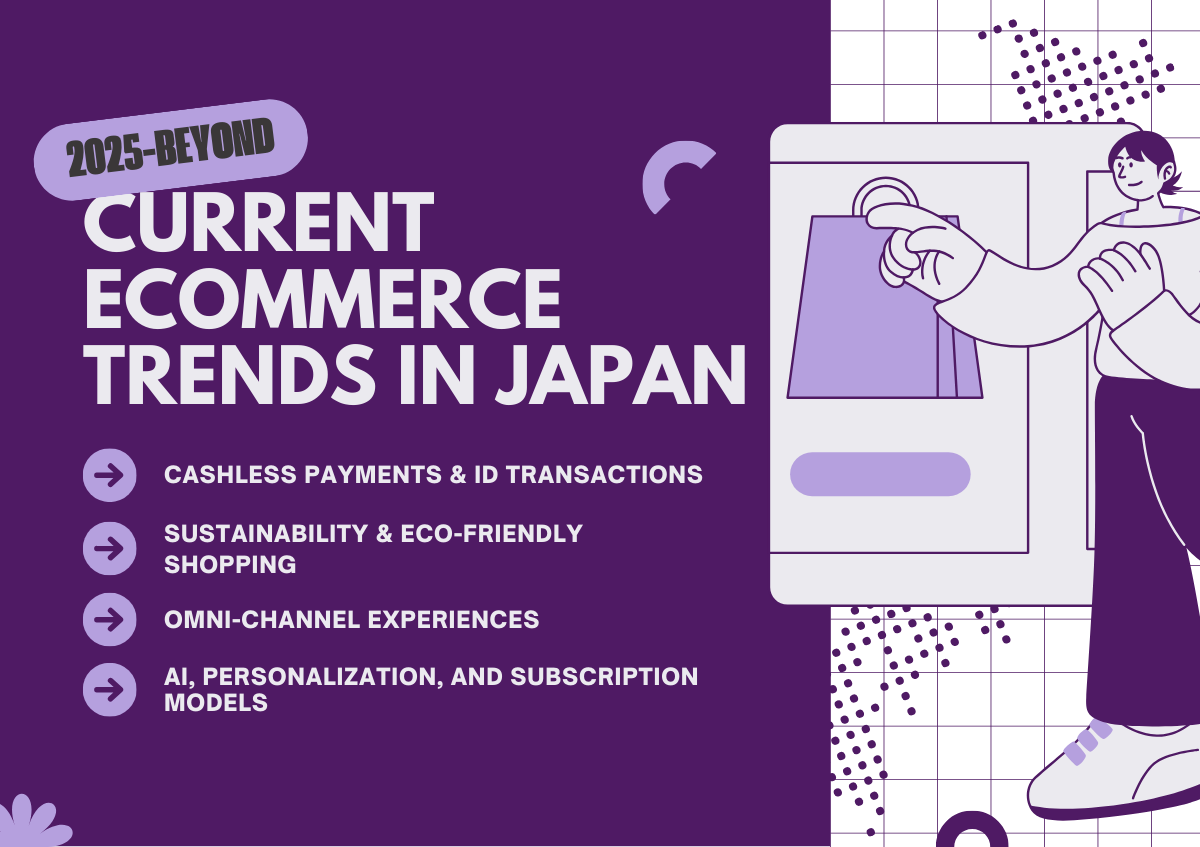 2025-BEYOND

CURRENT ECOMMERCE TRENDS IN JAPAN

CASHLESS PAYMENTS & ID TRANSACTIONS

SUSTAINABILITY & ECO-FRIENDLY SHOPPING

OMNI-CHANNEL EXPERIENCES

AI, PERSONALIZATION, AND SUBSCRIPTION MODELS